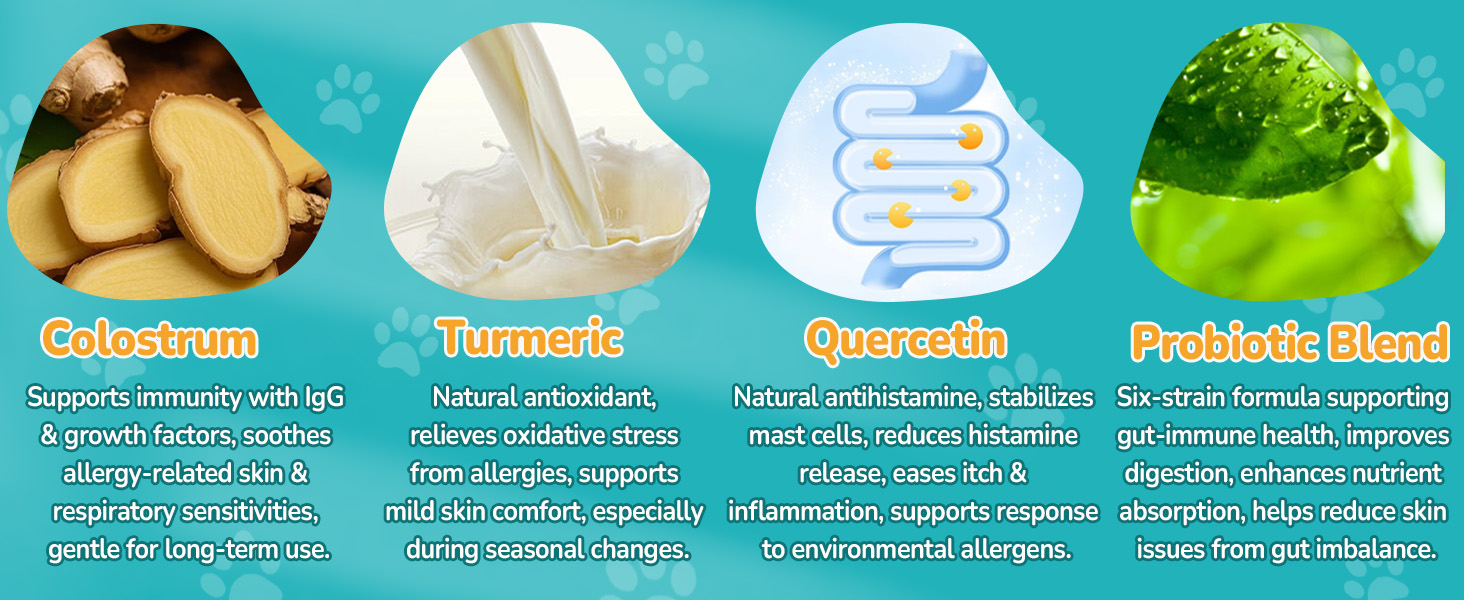 Colostrum

Supports immunity with IgG & growth factors, soothes allergy-related skin & respiratory sensitivities, gentle for long-term use.

Turmeric

Natural antioxidant, relieves oxidative stress from allergies, supports mild skin comfort, especially during seasonal changes.

Quercetin

Natural antihistamine, stabilizes mast cells, reduces histamine release, eases itch & inflammation, supports response to environmental allergens.

Probiotic Blend

Six-strain formula supporting gut-immune health, improves digestion, enhances nutrient absorption, helps reduce skin issues from gut imbalance.